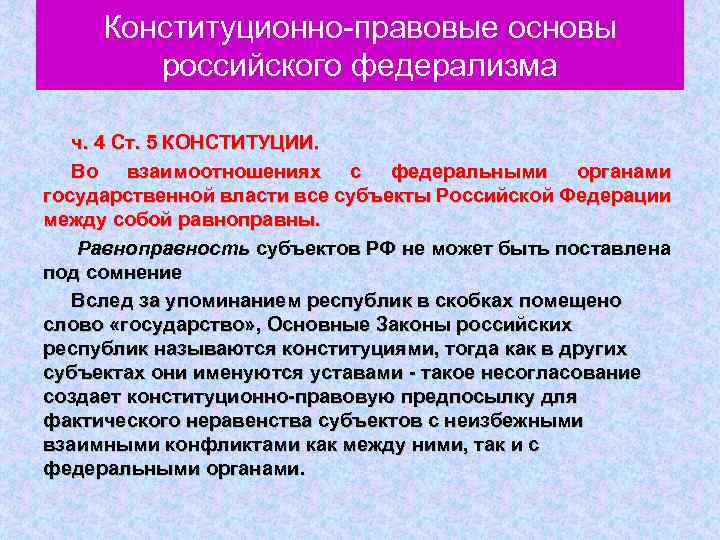 Конституционно-правовые основы российского федерализма

ч. 4 Ст. 5 КОНСТИТУЦИИ.

Во взаимоотношениях с федеральными органами государственной власти все субъекты Российской Федерации между собой равноправны.

Равноправность субъектов РФ не может быть поставлена под сомнение

Вслед за упоминанием республик в скобках помещено слово «государство», Основные Законы российских республик называются конституциями, тогда как в других субъектах они именуются уставами - такое несогласование создает конституционно-правовую предпосылку для фактического неравенства субъектов с неизбежными взаимными конфликтами как между ними, так и с федеральными органами.